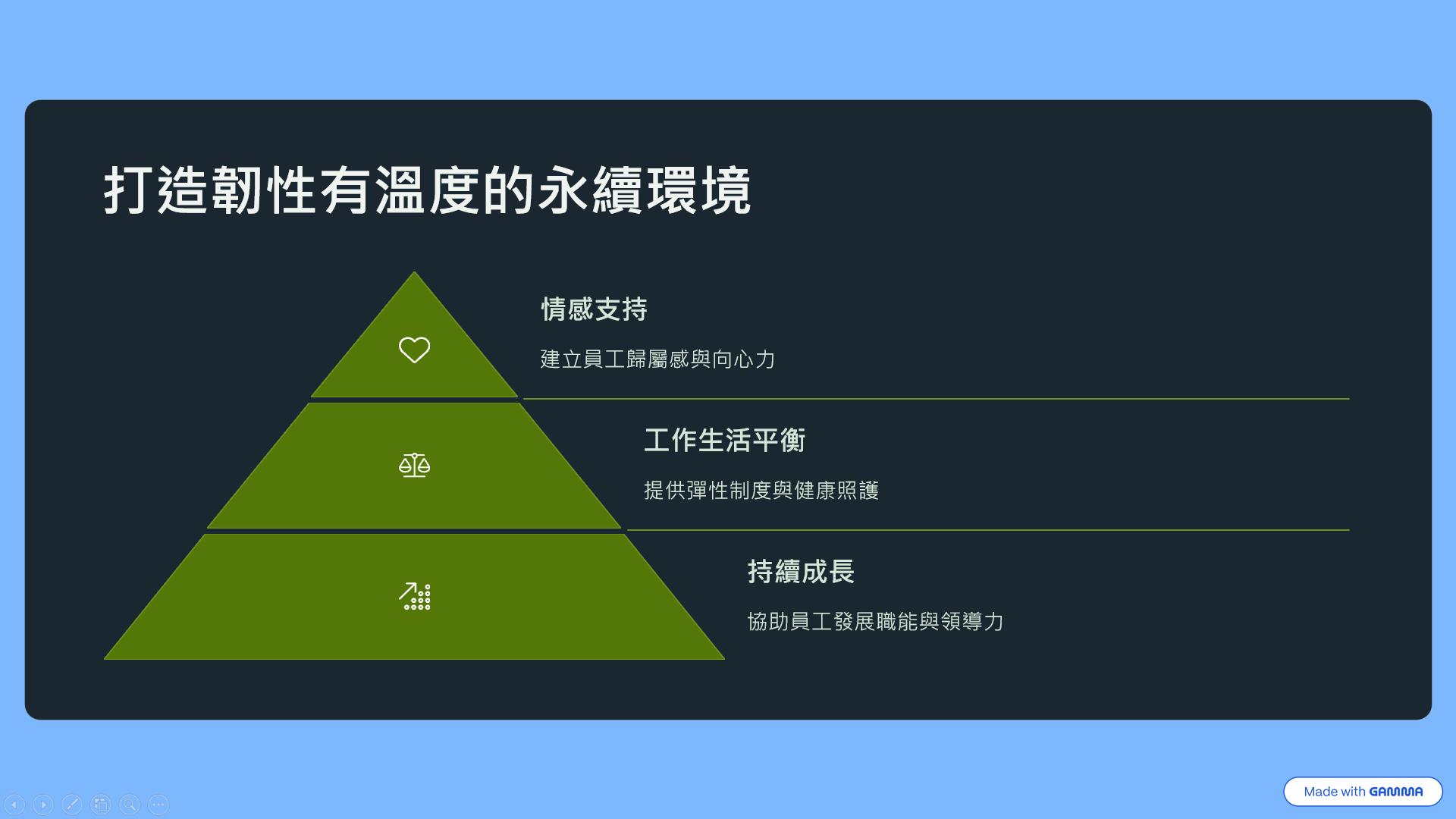 打造韌性有溫度的永續環境

情感支持

建立員工歸屬感與向心力

工作生活平衡

提供彈性制度與健康照護

持續成長

協助員工發展職能與領導力

Made with GAMMA